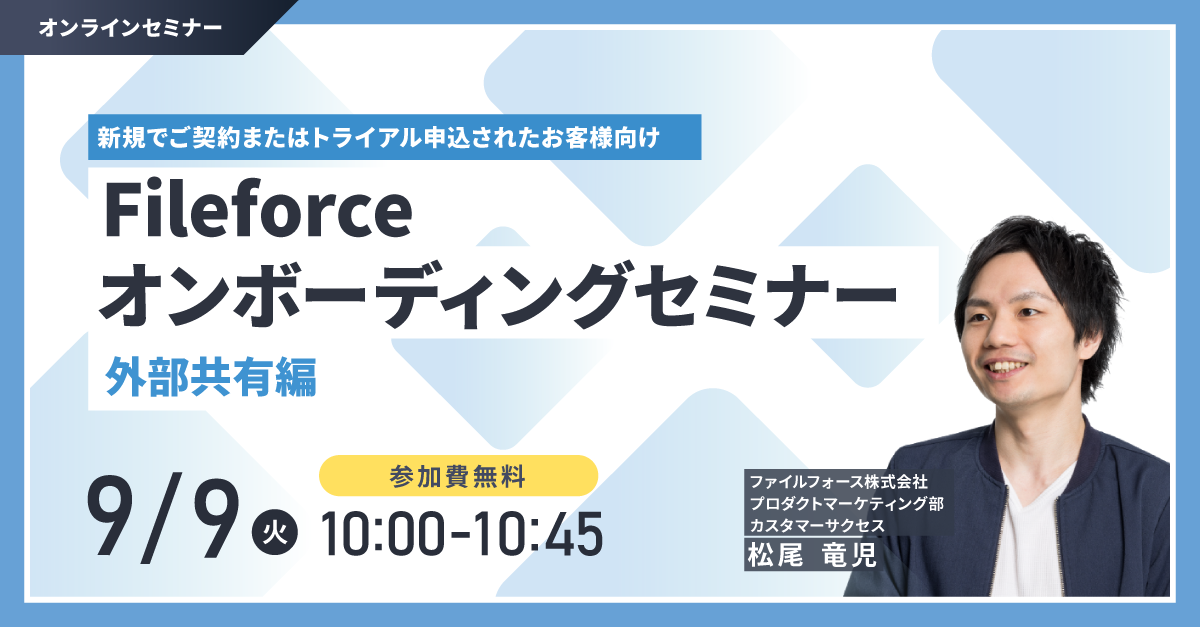 オンラインセミナー

新規でご契約またはトライアル申込されたお客様向け

Fileforce
オンボーディングセミナー

外部共有編

9/9 火

参加費無料

10:00-10:45

ファイルフォース株式会社
プロダクトマーケティング部
カスタマーサクセス
松尾 竜児